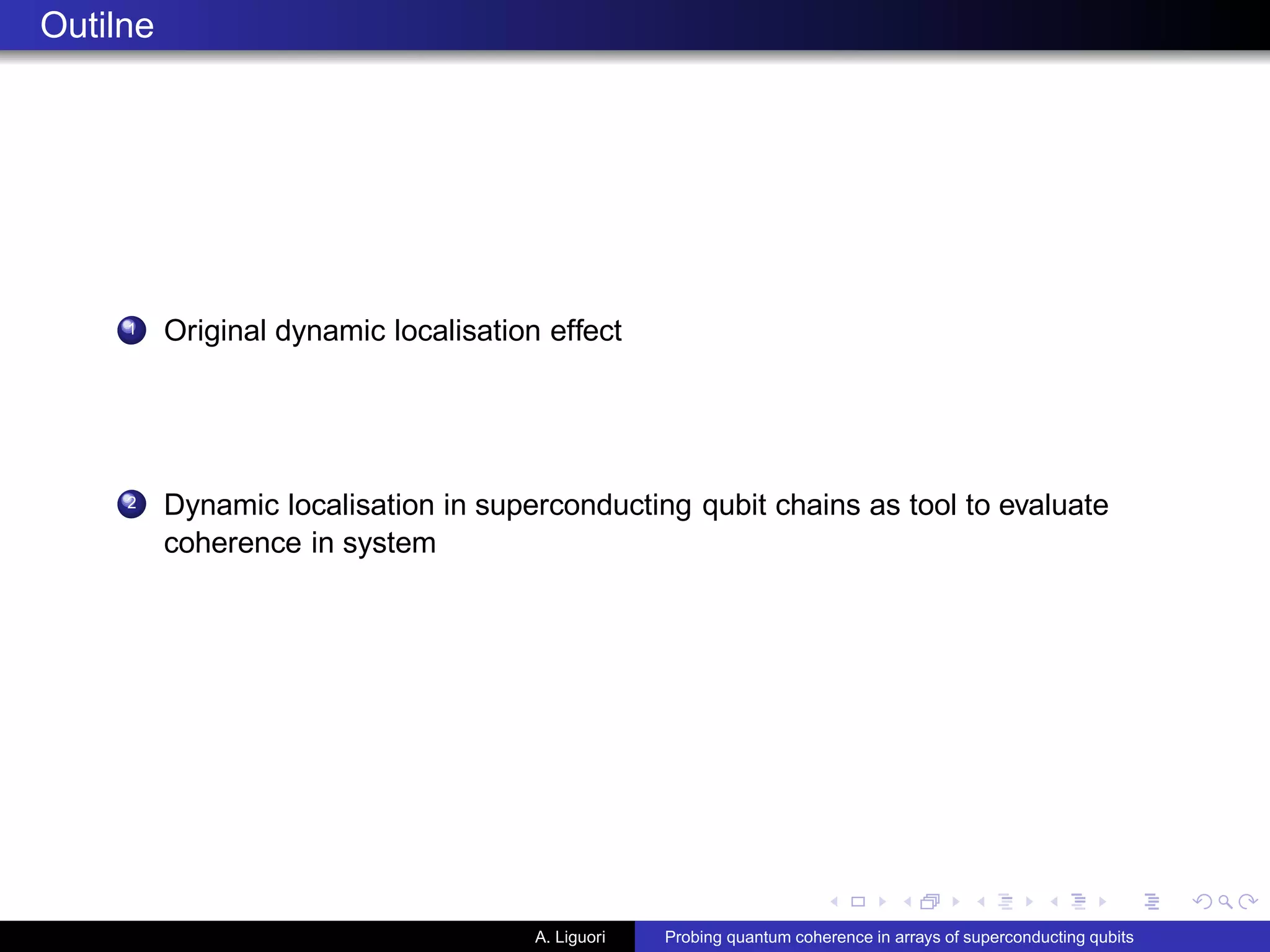 Outilne

1 Original dynamic localisation effect

2 Dynamic localisation in superconducting qubit chains as tool to evaluate coherence in system

A. Liguori Probing quantum coherence in arrays of superconducting qubits